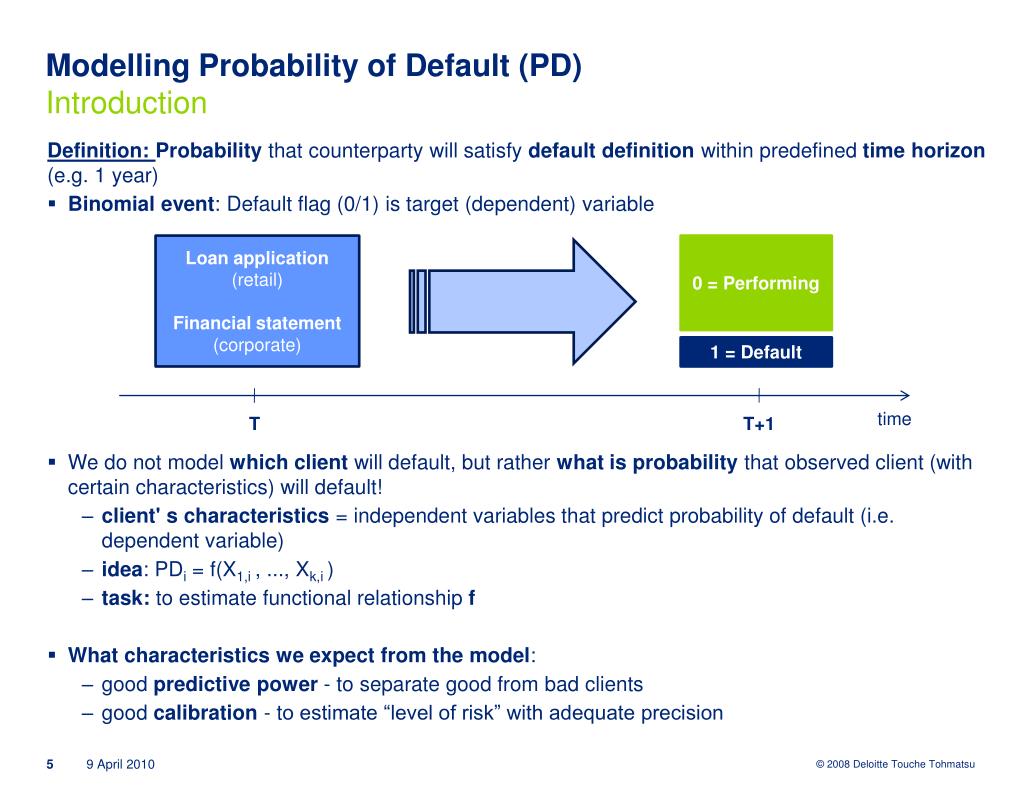 Modelling Probability of Default (PD)
Introduction

Definition: Probability that counterparty will satisfy default definition within predefined time horizon (e.g. 1 year)

▪ Binomial event: Default flag (0/1) is target (dependent) variable

Loan application
(retail)

Financial statement
(corporate)

0 = Performing

1 = Default

T

T+1

time

▪ We do not model which client will default, but rather what is probability that observed client (with certain characteristics) will default!
– client' s characteristics = independent variables that predict probability of default (i.e. dependent variable)
– idea: $PD_i = f(X_{1,i}, ..., X_{k,i})$
– task: to estimate functional relationship f

▪ What characteristics we expect from the model:
– good predictive power - to separate good from bad clients
– good calibration - to estimate “level of risk” with adequate precision

5 9 April 2010

© 2008 Deloitte Touche Tohmatsu